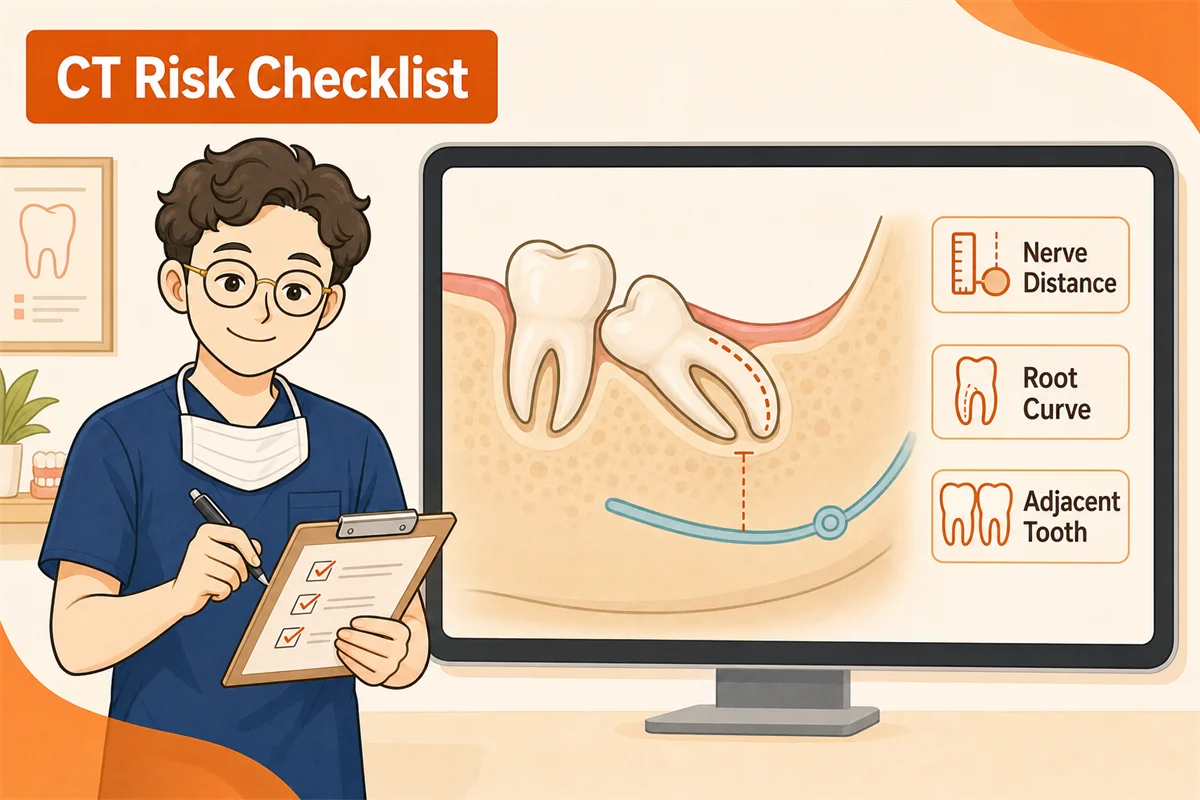 CT Risk Checklist

Nerve Distance

Root Curve

Adjacent Tooth